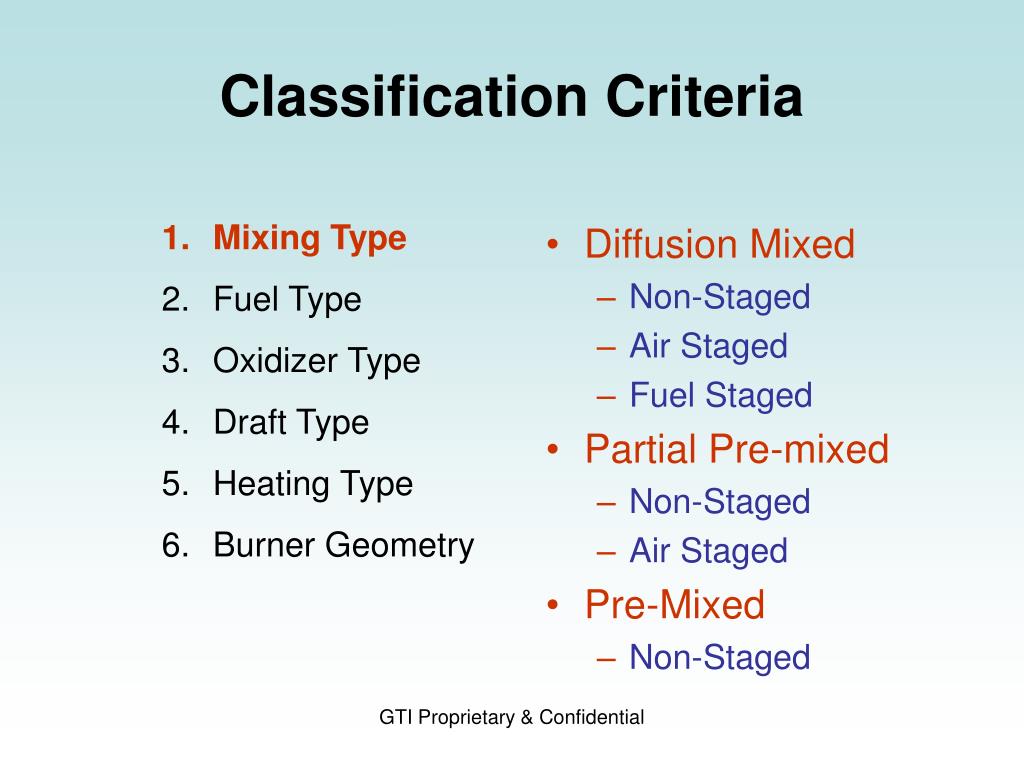 Classification Criteria

1. Mixing Type
2. Fuel Type
3. Oxidizer Type
4. Draft Type
5. Heating Type
6. Burner Geometry

• Diffusion Mixed
  – Non-Staged
  – Air Staged
  – Fuel Staged
• Partial Pre-mixed
  – Non-Staged
  – Air Staged
• Pre-Mixed
  – Non-Staged

GTI Proprietary & Confidential